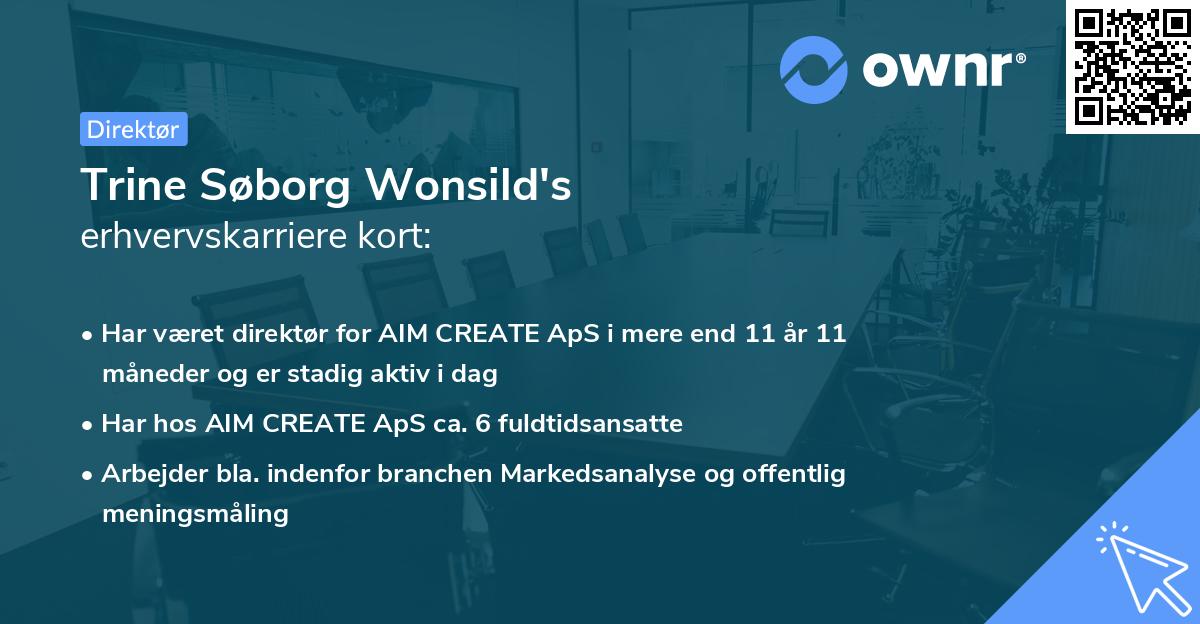 ownr®

Direktør

Trine Søborg Wonsild's
erhvervskarriere kort:

• Har været direktør for AIM CREATE ApS i mere end 11 år 11 måneder og er stadig aktiv i dag
• Har hos AIM CREATE ApS ca. 6 fuldtidsansatte
• Arbejder bla. indenfor branchen Markedsanalyse og offentlig meningsmåling